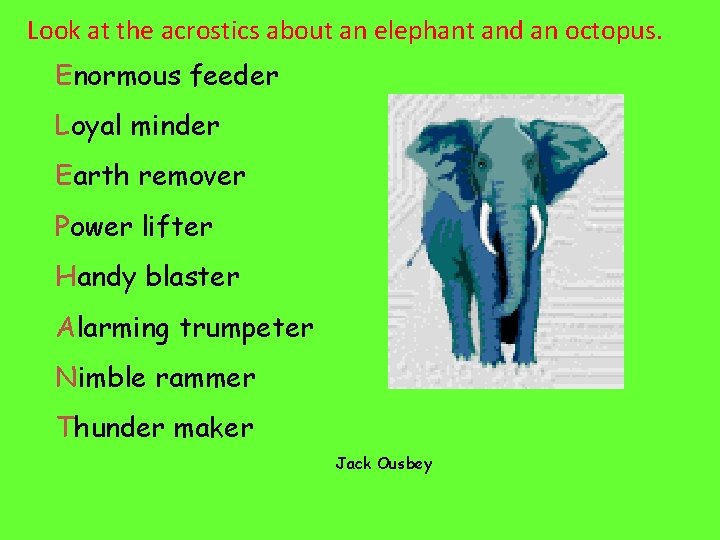 Look at the acrostics about an elephant and an octopus.

Enormous feeder

Loyal minder

Earth remover

Power lifter

Handy blaster

Alarming trumpeter

Nimble rammer

Thunder maker

Jack Ousbey